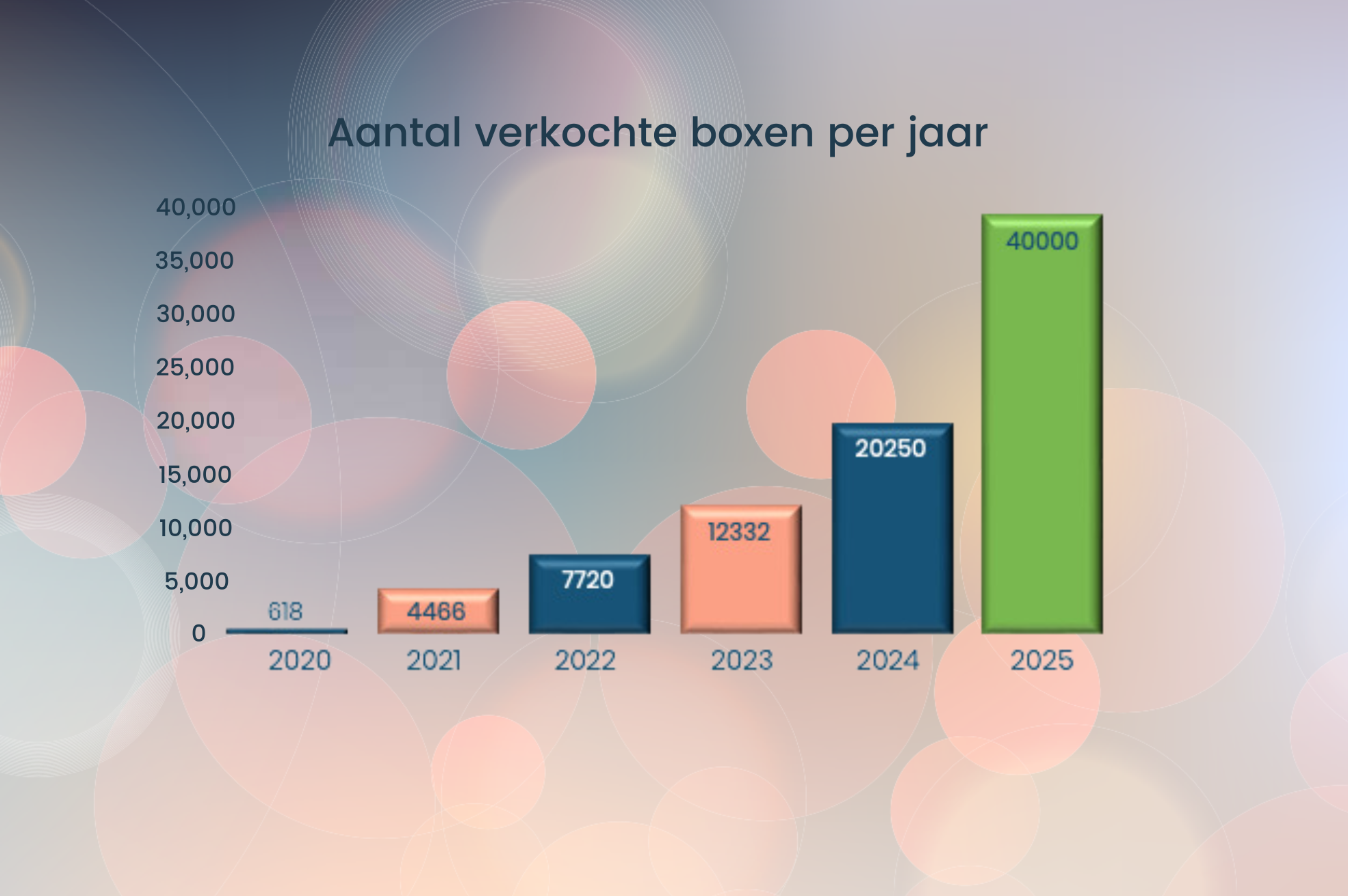 Aantal verkochte boxen per jaar

40,000
35,000
30,000
25,000
20,000
15,000
10,000
5,000
0

618
4466
7720
12332
20250
40000

2020
2021
2022
2023
2024
2025